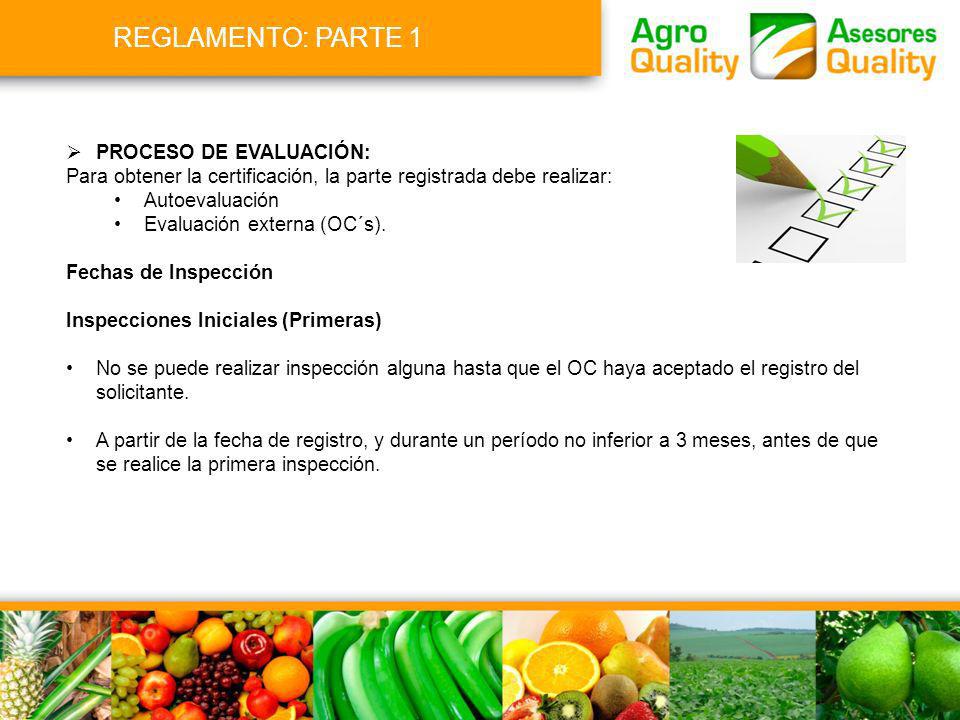 REGLAMENTO: PARTE 1

Agro Quality

Asesores Quality

➢ PROCESO DE EVALUACIÓN:
Para obtener la certificación, la parte registrada debe realizar:
• Autoevaluación
• Evaluación externa (OC´s).

Fechas de Inspección

Inspecciones Iniciales (Primeras)

• No se puede realizar inspección alguna hasta que el OC haya aceptado el registro del solicitante.

• A partir de la fecha de registro, y durante un período no inferior a 3 meses, antes de que se realice la primera inspección.